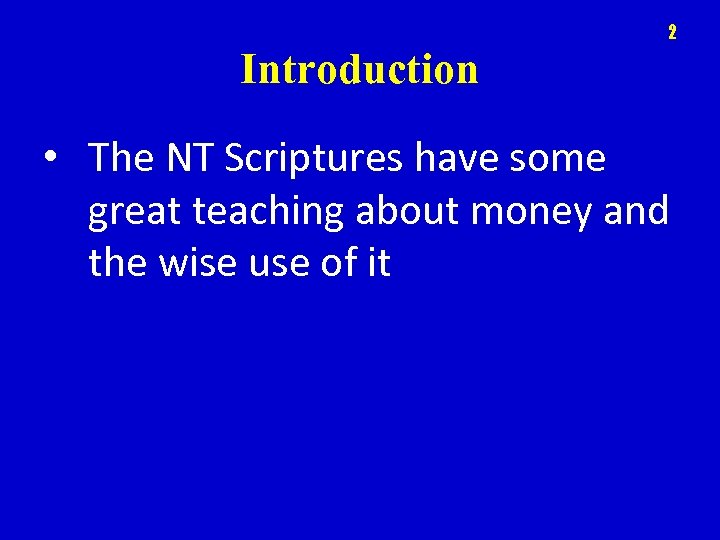 2

Introduction

• The NT Scriptures have some great teaching about money and the wise use of it